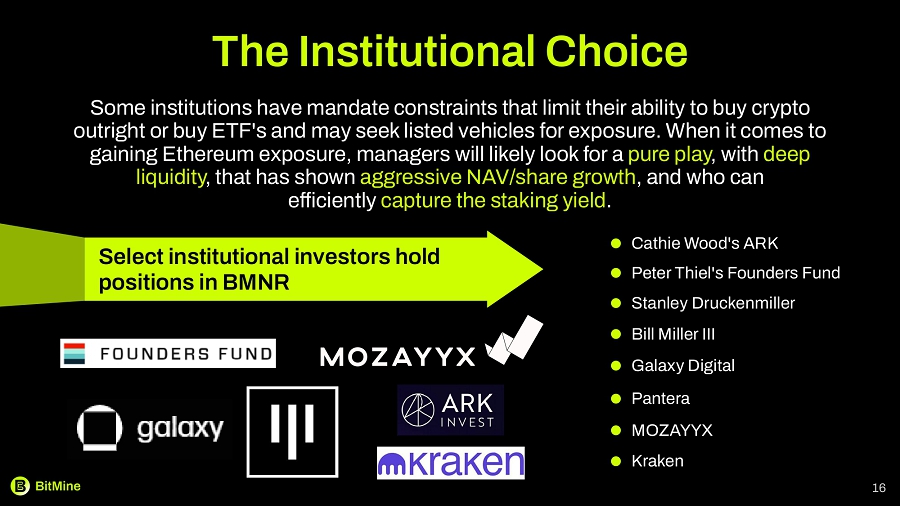 The Institutional Choice

Some institutions have mandate constraints that limit their ability to buy crypto outright or buy ETF's and may seek listed vehicles for exposure. When it comes to gaining Ethereum exposure, managers will likely look for a pure play, with deep liquidity, that has shown aggressive NAV/share growth, and who can efficiently capture the staking yield.

Select institutional investors hold positions in BMNR

- Cathie Wood's ARK
- Peter Thiel's Founders Fund
- Stanley Druckenmiller
- Bill Miller III
- Galaxy Digital
- Pantera
- MOZAYYX
- Kraken

FOUNDERS FUND

MOZAYYX

galaxy

ARK INVEST

kraken

BitMine

16